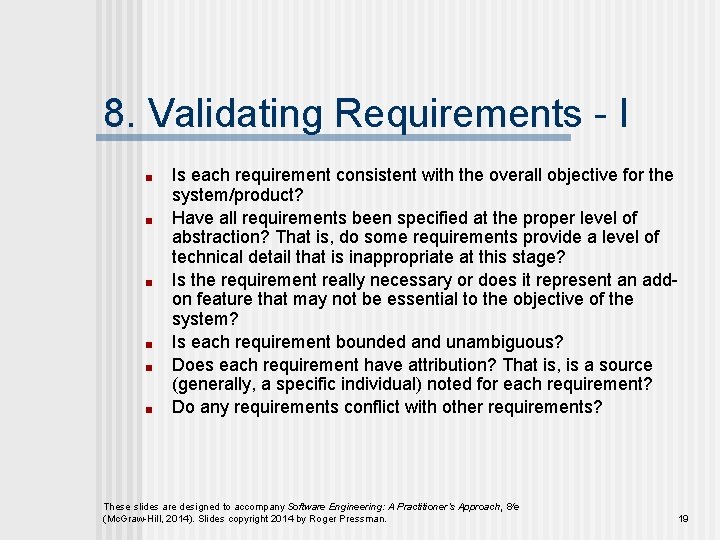 8. Validating Requirements - I

- Is each requirement consistent with the overall objective for the system/product?
- Have all requirements been specified at the proper level of abstraction? That is, do some requirements provide a level of technical detail that is inappropriate at this stage?
- Is the requirement really necessary or does it represent an add-on feature that may not be essential to the objective of the system?
- Is each requirement bounded and unambiguous?
- Does each requirement have attribution? That is, is a source (generally, a specific individual) noted for each requirement?
- Do any requirements conflict with other requirements?

These slides are designed to accompany Software Engineering: A Practitioner's Approach, 8/e (McGraw-Hill, 2014). Slides copyright 2014 by Roger Pressman.

19